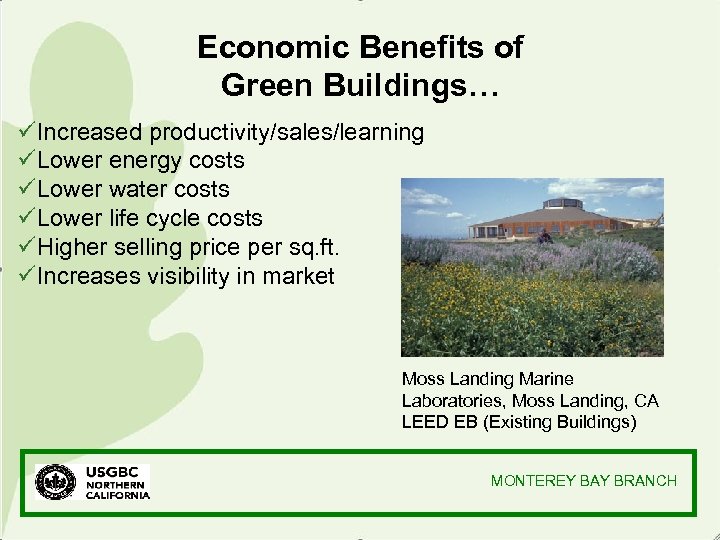 Economic Benefits of Green Buildings…

✓Increased productivity/sales/learning
✓Lower energy costs
✓Lower water costs
✓Lower life cycle costs
✓Higher selling price per sq.ft.
✓Increases visibility in market

Moss Landing Marine Laboratories, Moss Landing, CA
LEED EB (Existing Buildings)

USGBC
NORTHERN
CALIFORNIA

MONTEREY BAY BRANCH